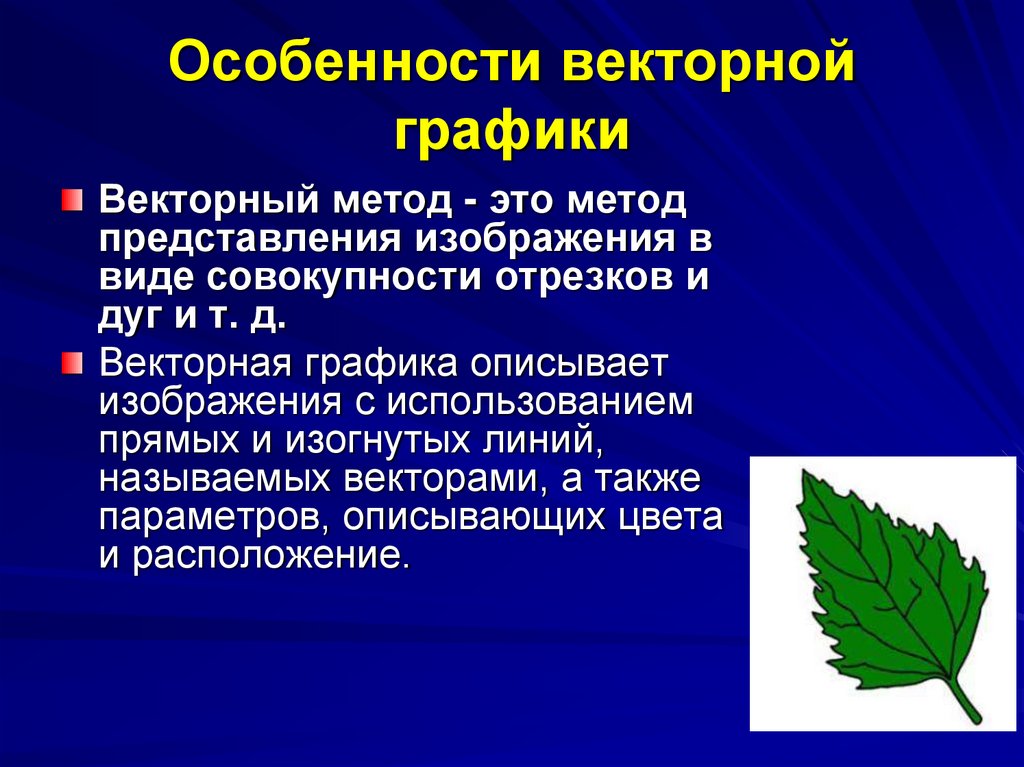 Особенности векторной графики

Векторный метод - это метод представления изображения в виде совокупности отрезков и дуг и т. д.

Векторная графика описывает изображения с использованием прямых и изогнутых линий, называемых векторами, а также параметров, описывающих цвета и расположение.